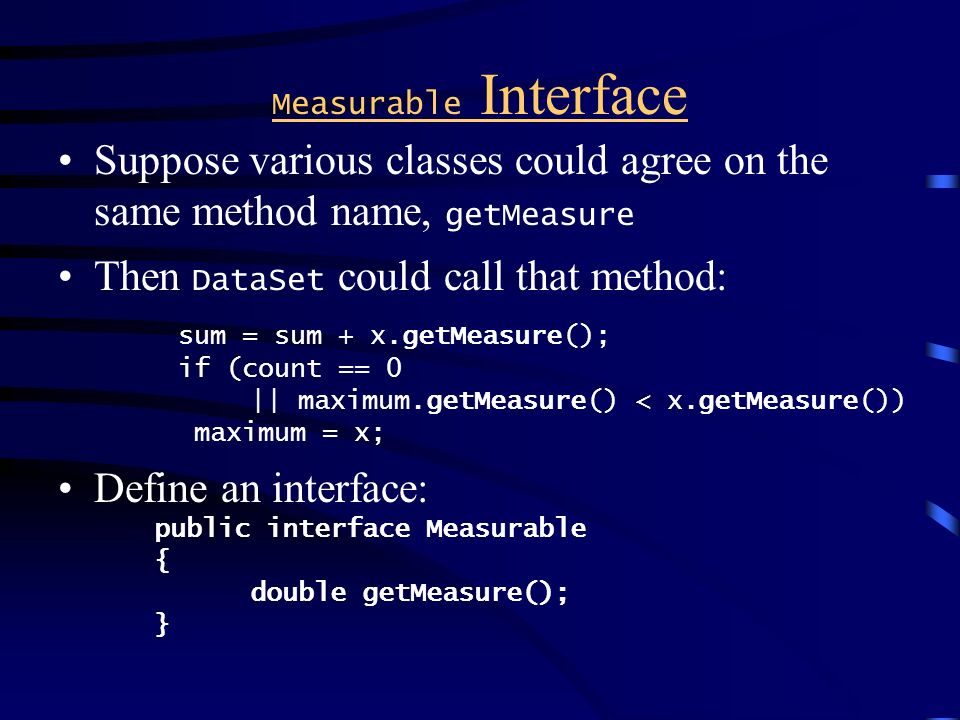 Measurable Interface

• Suppose various classes could agree on the same method name, getMeasure

• Then DataSet could call that method:

sum = sum + x.getMeasure();
if (count == 0
|| maximum.getMeasure() < x.getMeasure())
maximum = x;

• Define an interface:

public interface Measurable
{
double getMeasure();
}